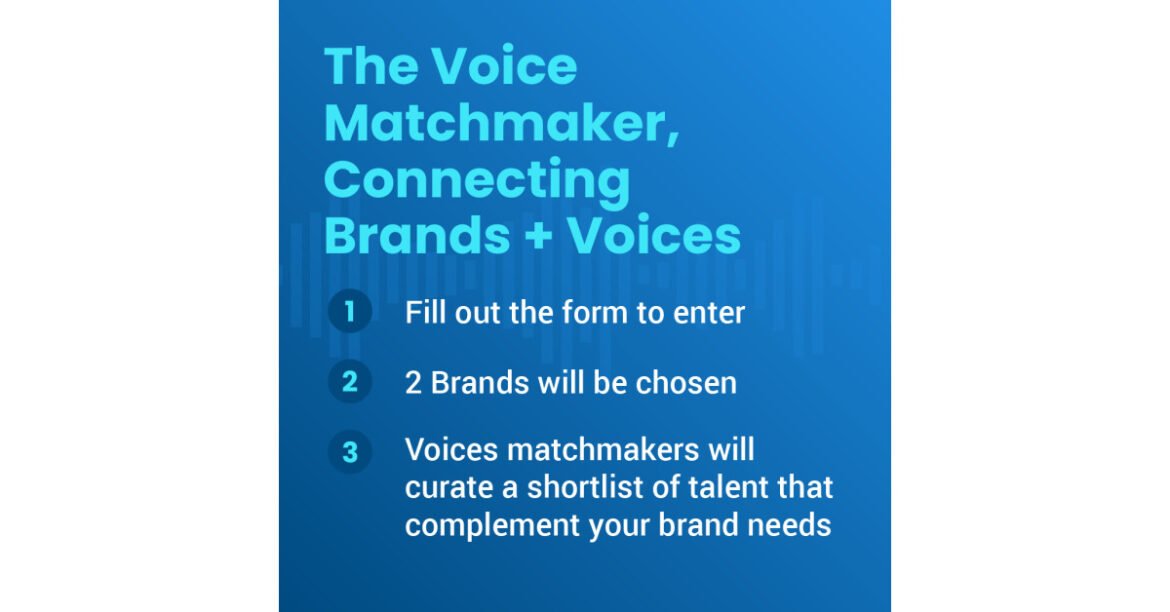 The Voice Matchmaker, Connecting Brands + Voices

1 Fill out the form to enter

2 2 Brands will be chosen

3 Voices matchmakers will curate a shortlist of talent that complement your brand needs